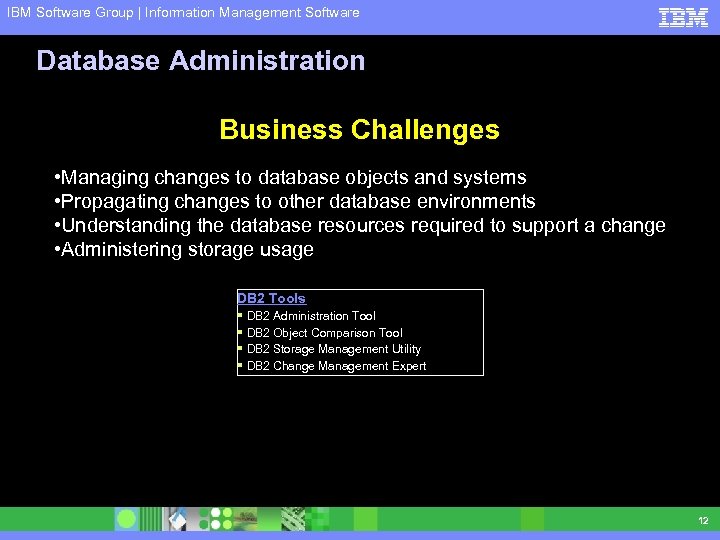 IBM Software Group | Information Management Software

IBM

Database Administration

Business Challenges

•Managing changes to database objects and systems
•Propagating changes to other database environments
•Understanding the database resources required to support a change
•Administering storage usage

DB2 Tools
▪ DB2 Administration Tool
▪ DB2 Object Comparison Tool
▪ DB2 Storage Management Utility
▪ DB2 Change Management Expert

12